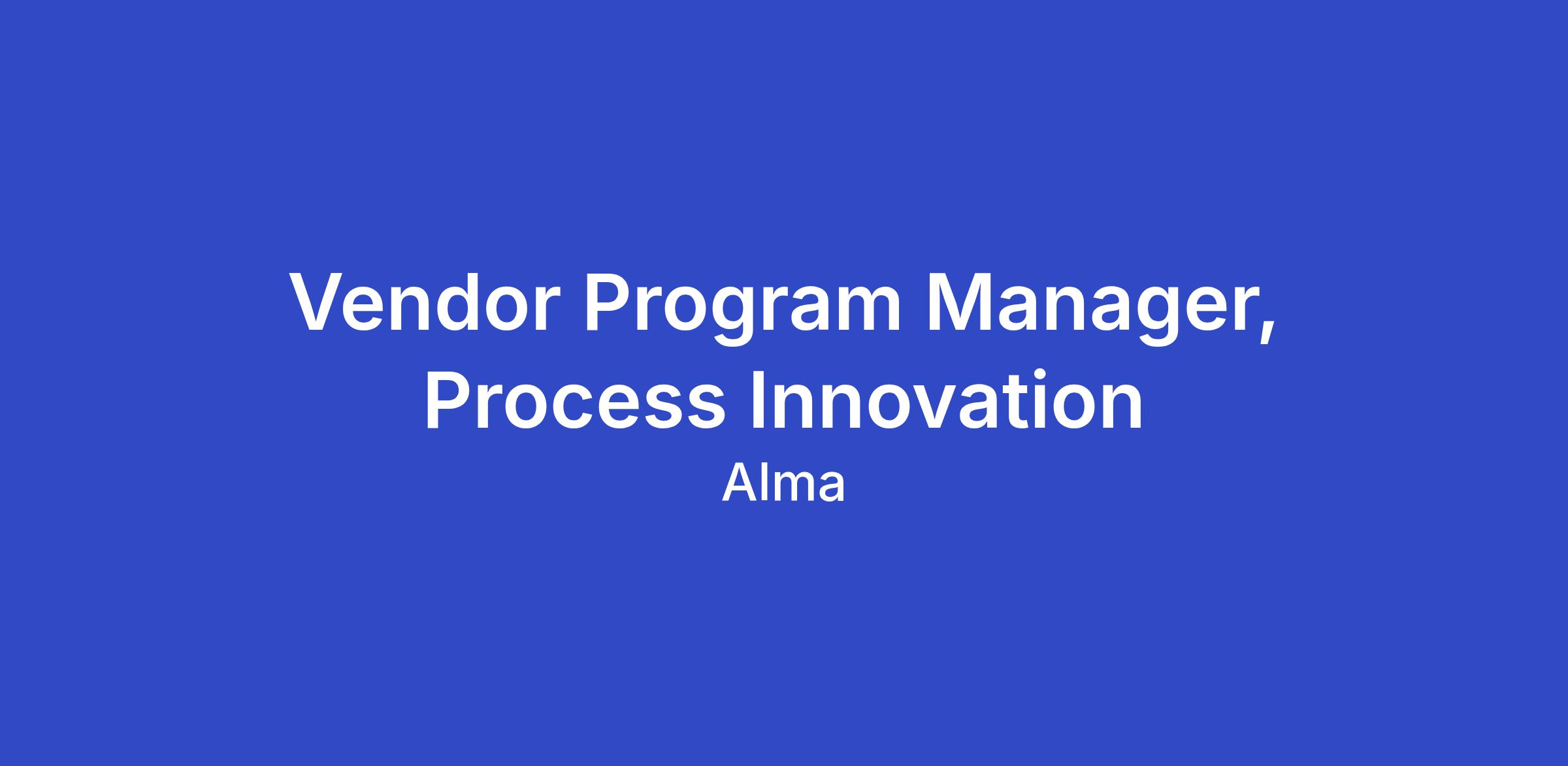 Vendor Program Manager, Process Innovation

Alma